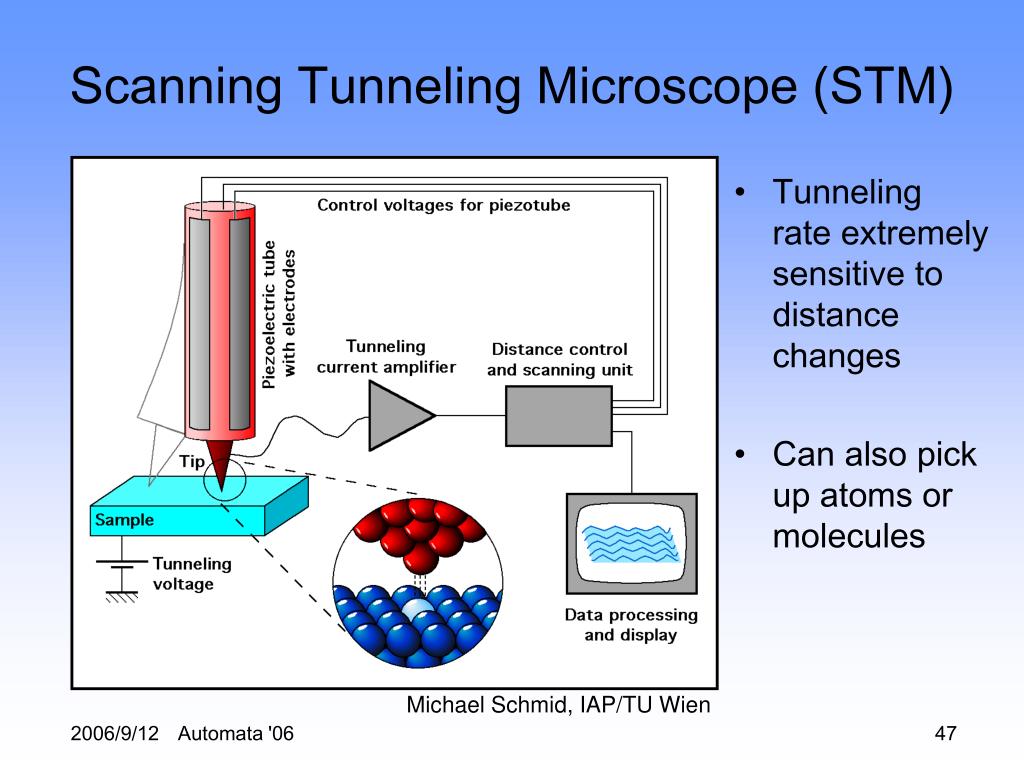 Scanning Tunneling Microscope (STM)

Control voltages for piezotube

Piezoelectric tube with electrodes

Tunneling current amplifier

Distance control and scanning unit

Tip

Sample

Tunneling voltage

Data processing and display

Michael Schmid, IAP/TU Wien

• Tunneling rate extremely sensitive to distance changes

• Can also pick up atoms or molecules

2006/9/12 Automata '06

47